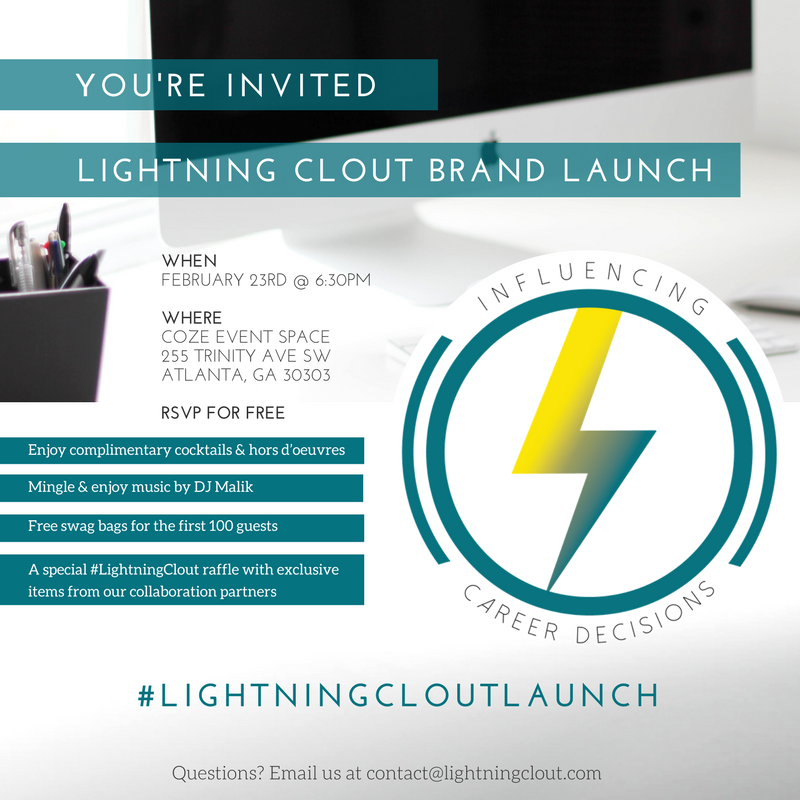 YOU'RE INVITED

LIGHTNING CLOUT BRAND LAUNCH

WHEN
FEBRUARY 23RD @ 6:30PM

WHERE
COZE EVENT SPACE
255 TRINITY AVE SW
ATLANTA, GA 30303

RSVP FOR FREE

Enjoy complimentary cocktails & hors d'oeuvres

Mingle & enjoy music by DJ Malik

Free swag bags for the first 100 guests

A special #LightningClout raffle with exclusive items from our collaboration partners

INFLUENCING

CAREER DECISIONS

#LIGHTNINGCLOUTLAUNCH

Questions? Email us at contact@lightningclout.com